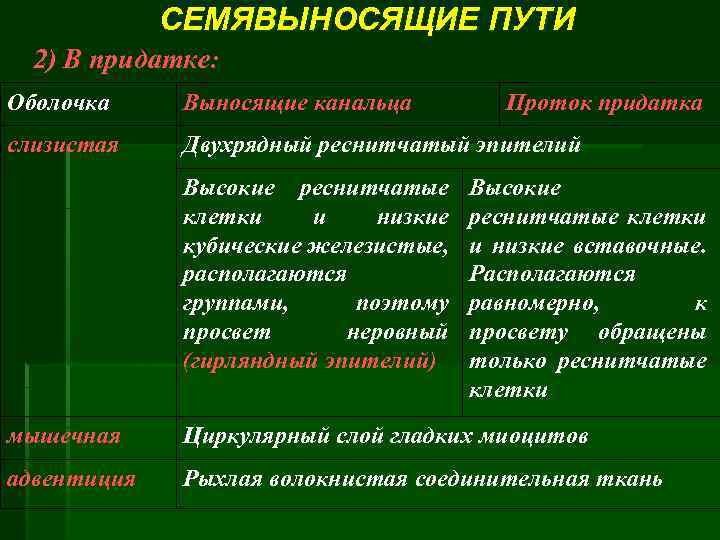 СЕМЯВЫНОСЯЩИЕ ПУТИ

2) В придатке:

| Оболочка | Выносящие канальца | Проток придатка |
|---|---|---|
| слизистая | Двухрядный реснитчатый эпителий | |
| | Высокие реснитчатые клетки и низкие кубические железистые, располагаются группами, поэтому просвет неровный (гирляндный эпителий) | Высокие реснитчатые клетки и низкие вставочные. Располагаются равномерно, к просвету обращены только реснитчатые клетки |
| мышечная | Циркулярный слой гладких миоцитов | |
| адвентиция | Рыхлая волокнистая соединительная ткань | |